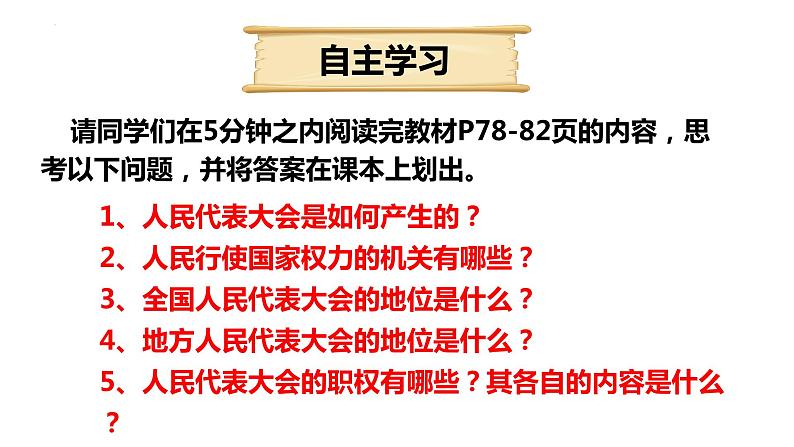 自主学习

请同学们在5分钟之内阅读完教材P78-82页的内容，思考以下问题，并将答案在课本上划出。

1、人民代表大会是如何产生的？
2、人民行使国家权力的机关有哪些？
3、全国人民代表大会的地位是什么？
4、地方人民代表大会的地位是什么？
5、人民代表大会的职权有哪些？其各自的内容是什么？